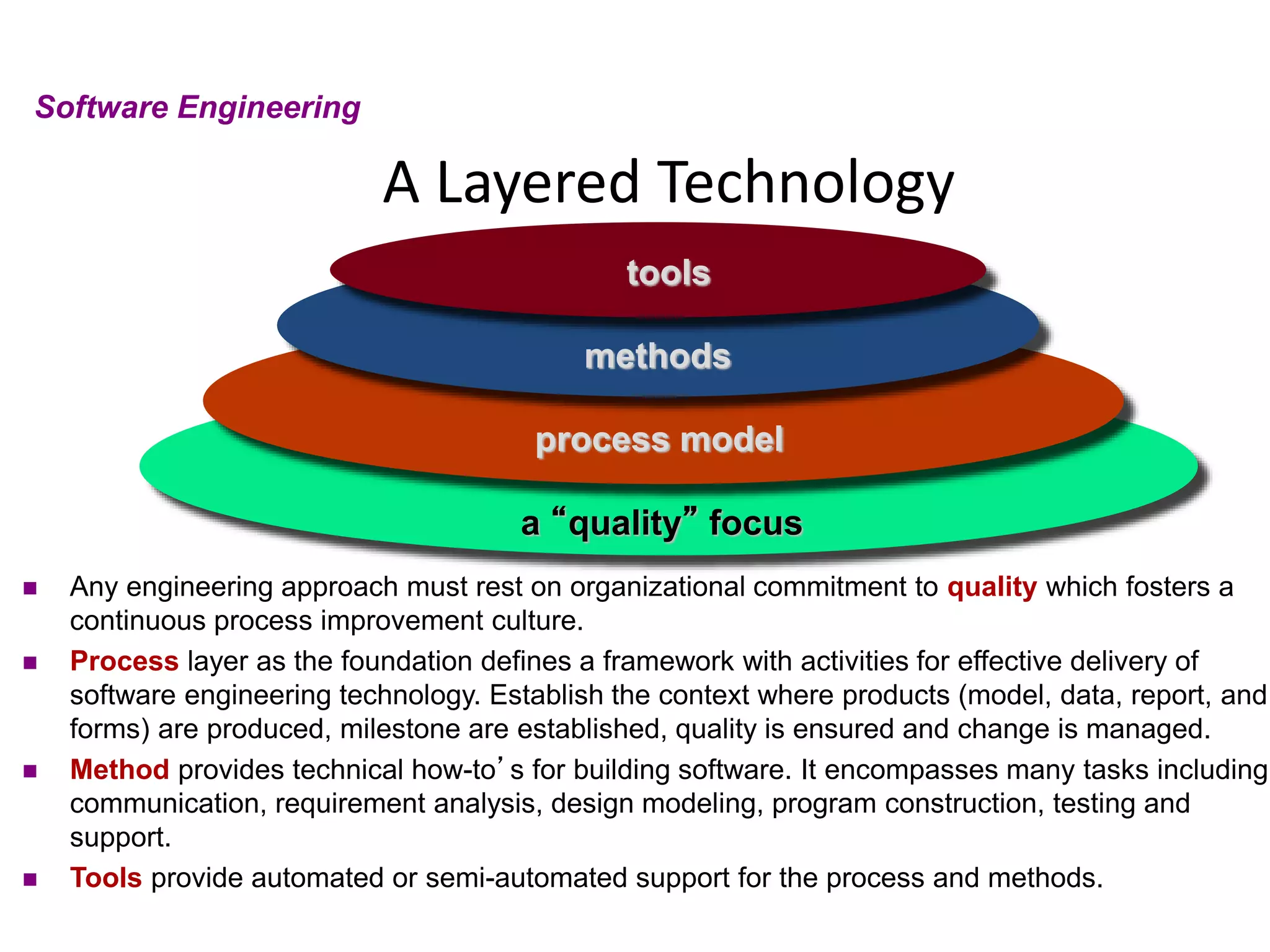 Software Engineering

A Layered Technology

tools

methods

process model

a “quality” focus

■ Any engineering approach must rest on organizational commitment to quality which fosters a continuous process improvement culture.

■ Process layer as the foundation defines a framework with activities for effective delivery of software engineering technology. Establish the context where products (model, data, report, and forms) are produced, milestone are established, quality is ensured and change is managed.

■ Method provides technical how-to’s for building software. It encompasses many tasks including communication, requirement analysis, design modeling, program construction, testing and support.

■ Tools provide automated or semi-automated support for the process and methods.